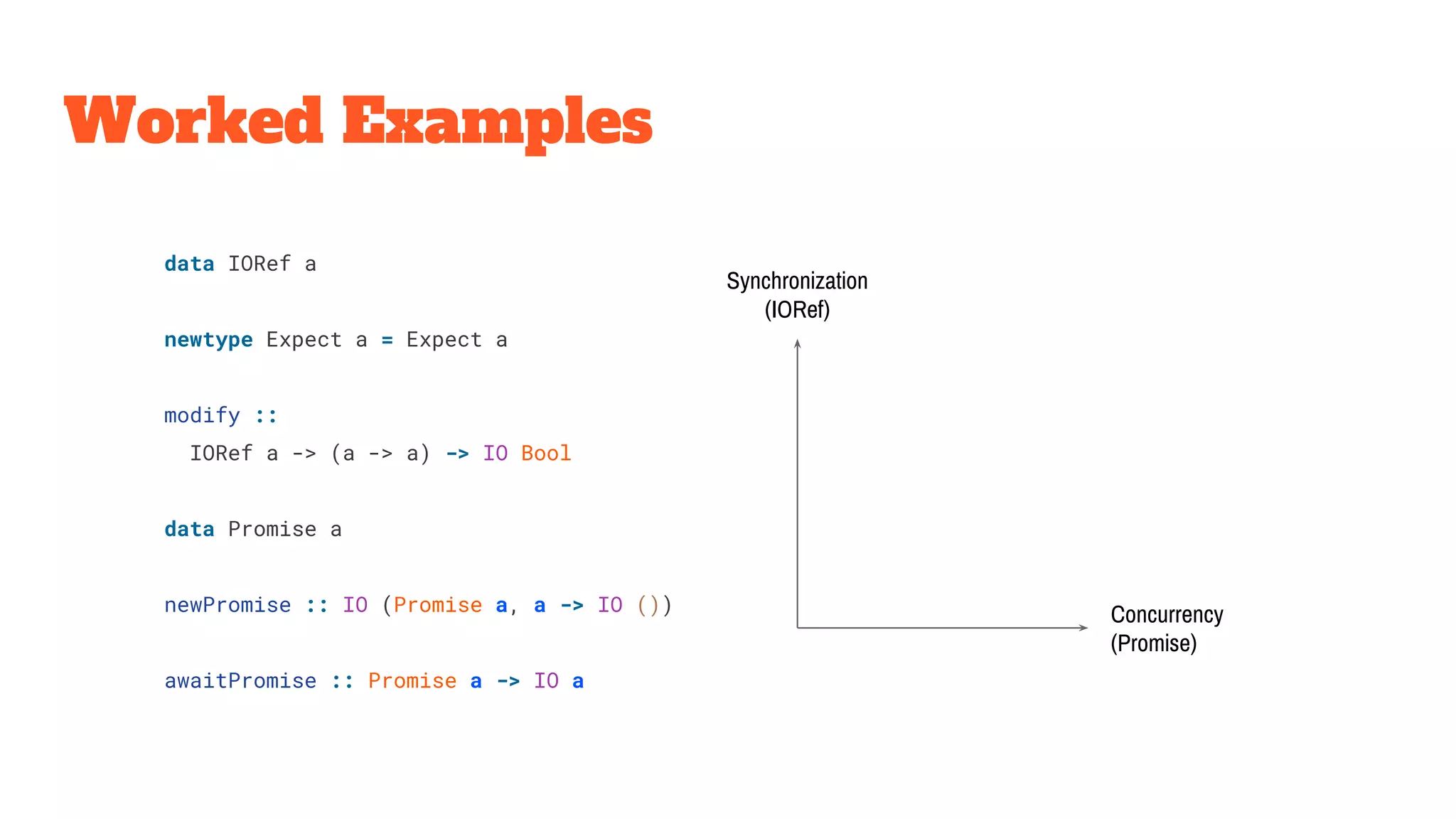 Worked Examples

data IORef a

newtype Expect a = Expect a

modify ::
  IORef a -> (a -> a) -> IO Bool

data Promise a

newPromise :: IO (Promise a, a -> IO ())

awaitPromise :: Promise a -> IO a

Synchronization
(IORef)

Concurrency
(Promise)